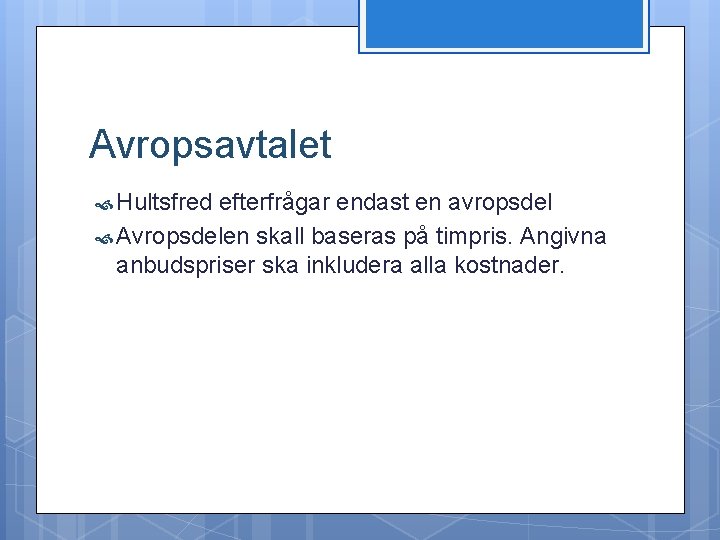 Avropsavtalet

Hultsfred efterfrågar endast en avropsdel

Avropsdelen skall baseras på timpris. Angivna anbudspriser ska inkludera alla kostnader.